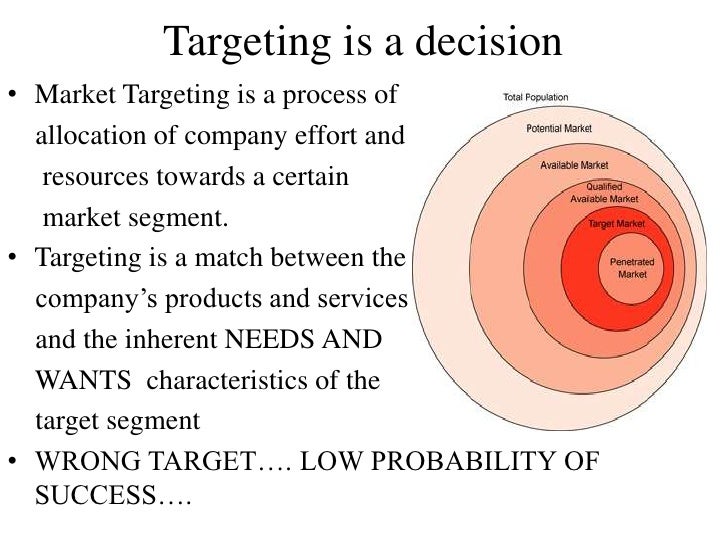 Targeting is a decision

• Market Targeting is a process of allocation of company effort and resources towards a certain market segment.
• Targeting is a match between the company's products and services and the inherent NEEDS AND WANTS characteristics of the target segment
• WRONG TARGET…. LOW PROBABILITY OF SUCCESS….

Total Population
Potential Market
Available Market
Qualified Available Market
Target Market
Penetrated Market